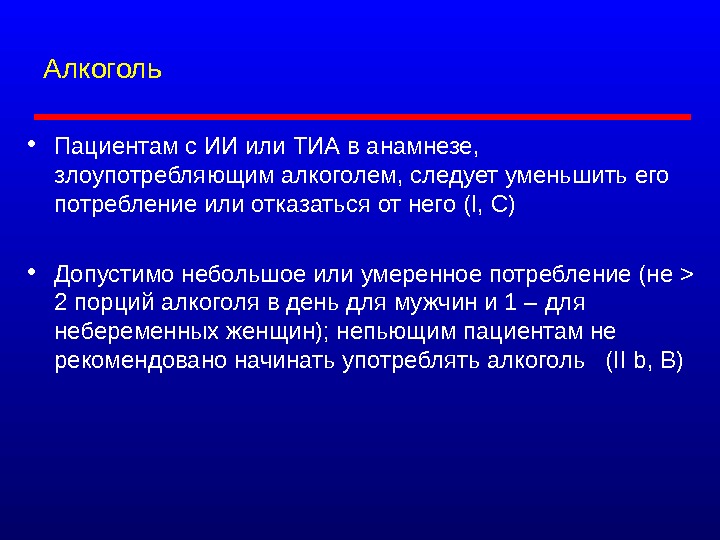 Алкоголь

• Пациентам с ИИ или ТИА в анамнезе, злоупотребляющим алкоголем, следует уменьшить его потребление или отказаться от него (I, C)

• Допустимо небольшое или умеренное потребление (не > 2 порций алкоголя в день для мужчин и 1 – для небеременных женщин); непьющим пациентам не рекомендовано начинать употреблять алкоголь (II b, B)